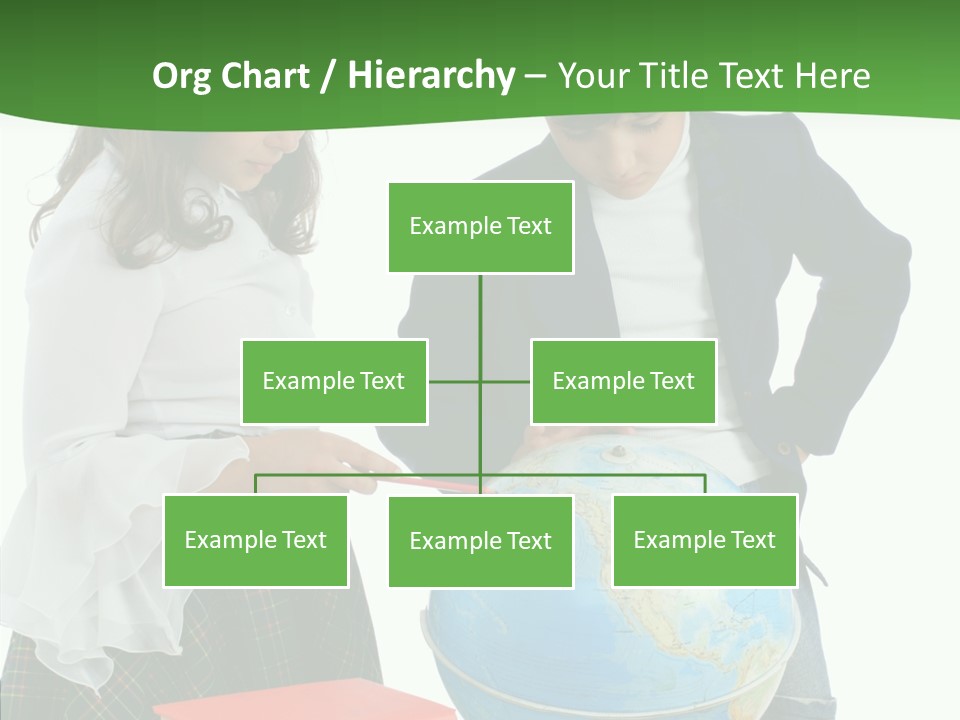 Org Chart / Hierarchy – Your Title Text Here

Example Text

Example Text

Example Text

Example Text

Example Text

Example Text